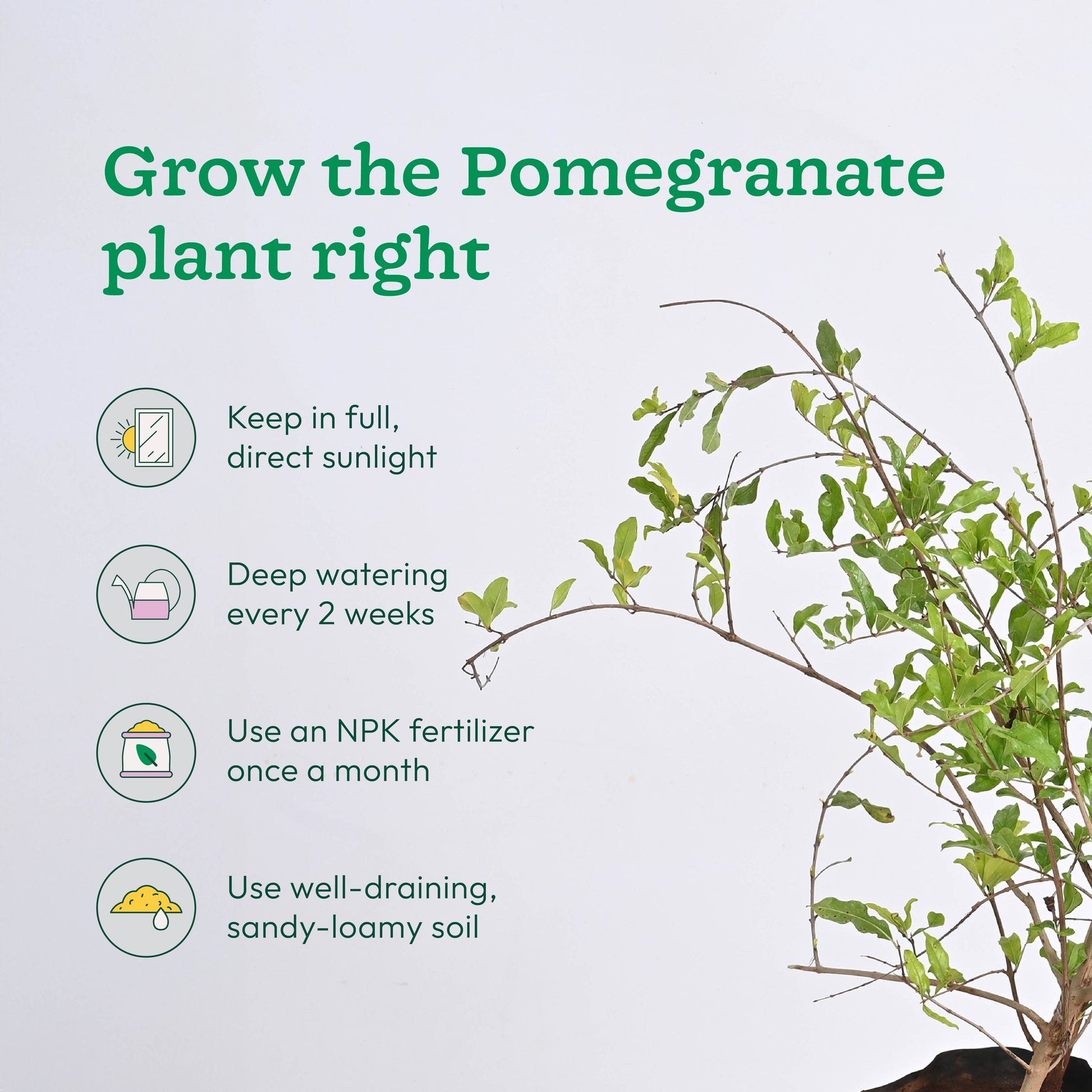 Grow the Pomegranate plant right

Keep in full, direct sunlight

Deep watering every 2 weeks

Use an NPK fertilizer once a month

Use well-draining, sandy-loamy soil